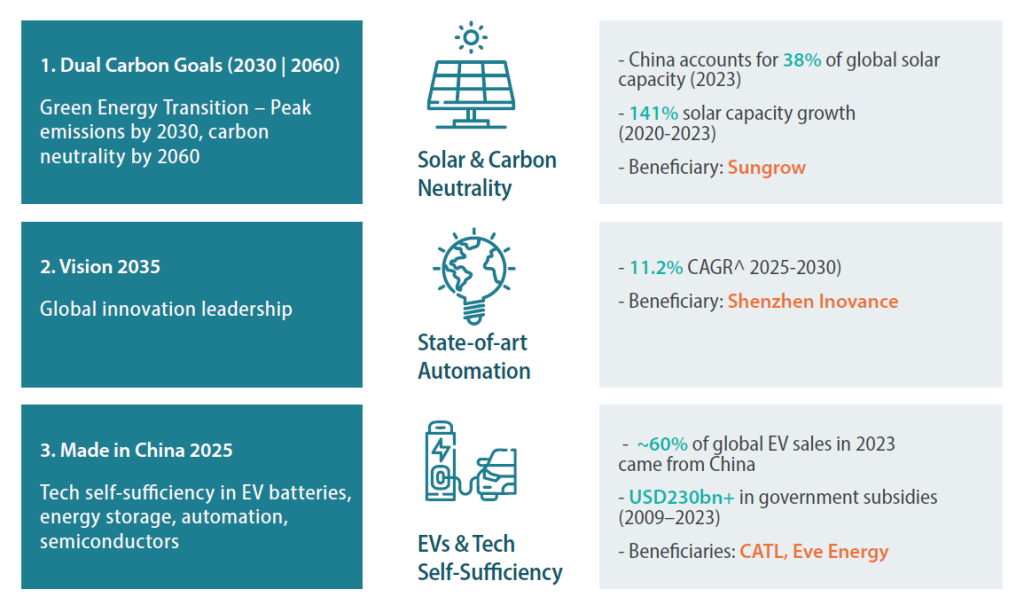 1. Dual Carbon Goals (2030 | 2060)

Green Energy Transition – Peak emissions by 2030, carbon neutrality by 2060

Solar & Carbon Neutrality

- China accounts for 38% of global solar capacity (2023)

- 141% solar capacity growth (2020-2023)

- Beneficiary: Sungrow

2. Vision 2035

Global innovation leadership

State-of-art Automation

- 11.2% CAGR^ 2025-2030)

- Beneficiary: Shenzhen Inovance

3. Made in China 2025

Tech self-sufficiency in EV batteries, energy storage, automation, semiconductors

EVs & Tech Self-Sufficiency

- ~60% of global EV sales in 2023 came from China

- USD230bn+ in government subsidies (2009–2023)

- Beneficiaries: CATL, Eve Energy